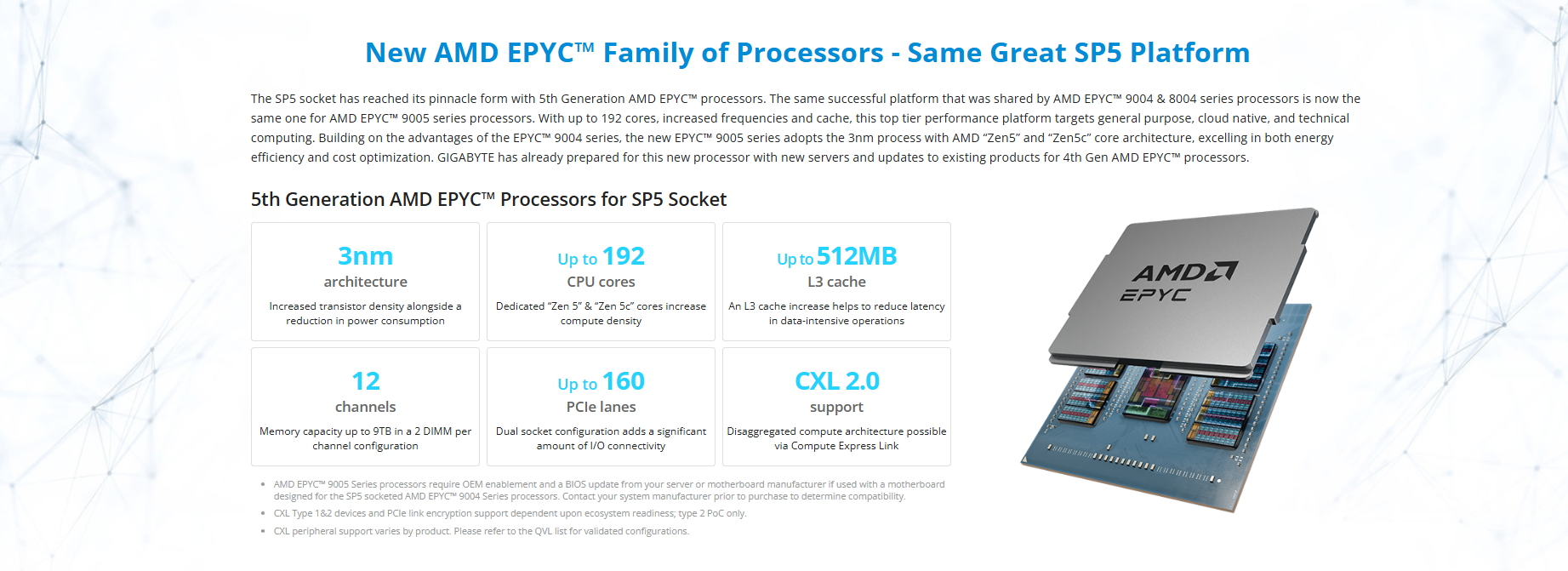 New AMD EPYC™ Family of Processors - Same Great SP5 Platform

The SP5 socket has reached its pinnacle form with 5th Generation AMD EPYC™ processors. The same successful platform that was shared by AMD EPYC™ 9004 & 8004 series processors is now the same one for AMD EPYC™ 9005 series processors. With up to 192 cores, increased frequencies and cache, this top tier performance platform targets general purpose, cloud native, and technical computing. Building on the advantages of the EPYC™ 9004 series, the new EPYC™ 9005 series adopts the 3nm process with AMD "Zen5" and "Zen5c" core architecture, excelling in both energy efficiency and cost optimization. GIGABYTE has already prepared for this new processor with new servers and updates to existing products for 4th Gen AMD EPYC™ processors.

5th Generation AMD EPYC™ Processors for SP5 Socket

3nm
architecture
Increased transistor density alongside a reduction in power consumption

Up to 192
CPU cores
Dedicated "Zen 5" & "Zen 5c" cores increase compute density

Up to 512MB
L3 cache
An L3 cache increase helps to reduce latency in data-intensive operations

12
channels
Memory capacity up to 9TB in a 2 DIMM per channel configuration

Up to 160
PCIe lanes
Dual socket configuration adds a significant amount of I/O connectivity

CXL 2.0
support
Disaggregated compute architecture possible via Compute Express Link

AMD
EPYC

• AMD EPYC™ 9005 Series processors require OEM enablement and a BIOS update from your server or motherboard manufacturer if used with a motherboard designed for the SP5 socketed AMD EPYC™ 9004 Series processors. Contact your system manufacturer prior to purchase to determine compatibility.
• CXL Type 1&2 devices and PCIe link encryption support dependent upon ecosystem readiness; type 2 PoC only.
• CXL peripheral support varies by product. Please refer to the QVL list for validated configurations.